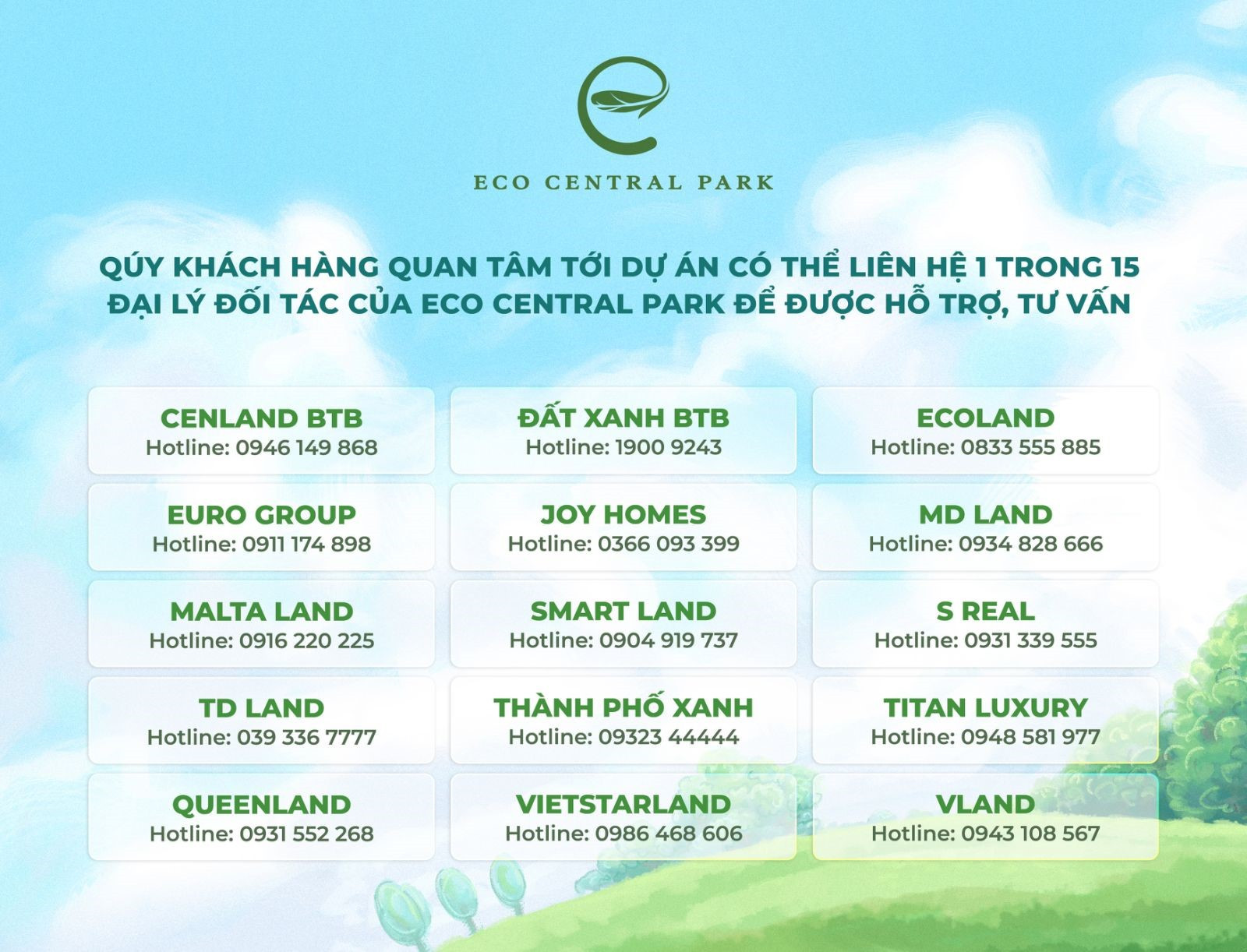 ECO CENTRAL PARK

QÚY KHÁCH HÀNG QUAN TÂM TỚI DỰ ÁN CÓ THỂ LIÊN HỆ 1 TRONG 15 ĐẠI LÝ ĐỐI TÁC CỦA ECO CENTRAL PARK ĐỂ ĐƯỢC HỖ TRỢ, TƯ VẤN

CENLAND BTB
Hotline: 0946 149 868

ĐẤT XANH BTB
Hotline: 1900 9243

ECOLAND
Hotline: 0833 555 885

EURO GROUP
Hotline: 0911 174 898

JOY HOMES
Hotline: 0366 093 399

MD LAND
Hotline: 0934 828 666

MALTA LAND
Hotline: 0916 220 225

SMART LAND
Hotline: 0904 919 737

S REAL
Hotline: 0931 339 555

TD LAND
Hotline: 039 336 7777

THÀNH PHỐ XANH
Hotline: 09323 44444

TITAN LUXURY
Hotline: 0948 581 977

QUEENLAND
Hotline: 0931 552 268

VIETSTARLAND
Hotline: 0986 468 606

VLAND
Hotline: 0943 108 567